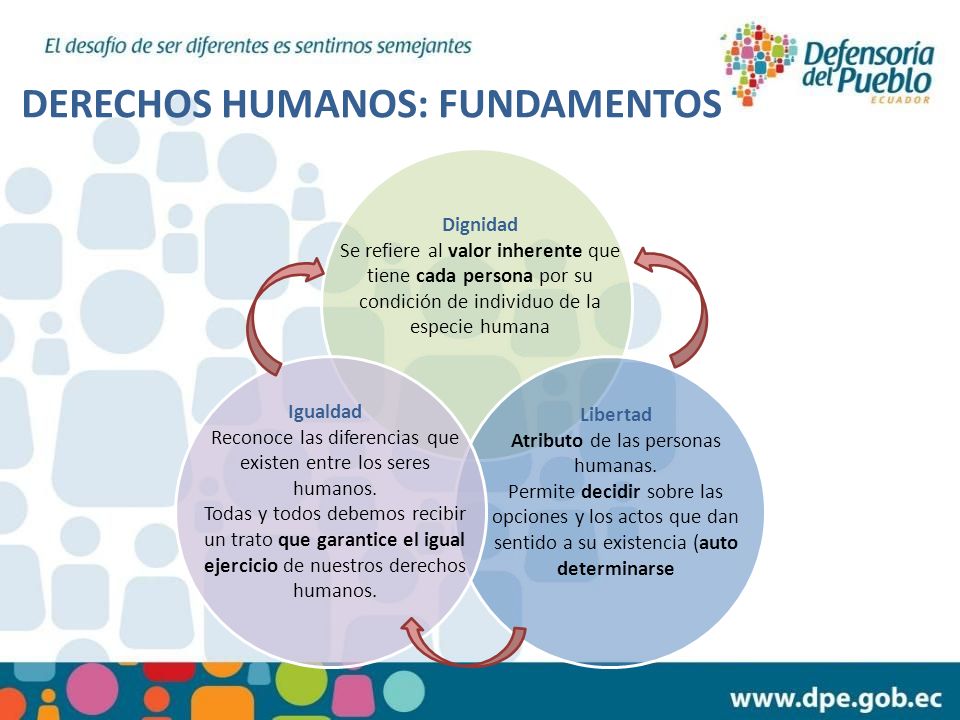 El desafío de ser diferentes es sentirnos semejantes

Defensoría del Pueblo ECUADOR

DERECHOS HUMANOS: FUNDAMENTOS

Dignidad
Se refiere al valor inherente que tiene cada persona por su condición de individuo de la especie humana

Igualdad
Reconoce las diferencias que existen entre los seres humanos.
Todas y todos debemos recibir un trato que garantice el igual ejercicio de nuestros derechos humanos.

Libertad
Atributo de las personas humanas.
Permite decidir sobre las opciones y los actos que dan sentido a su existencia (auto determinarse

www.dpe.gob.ec